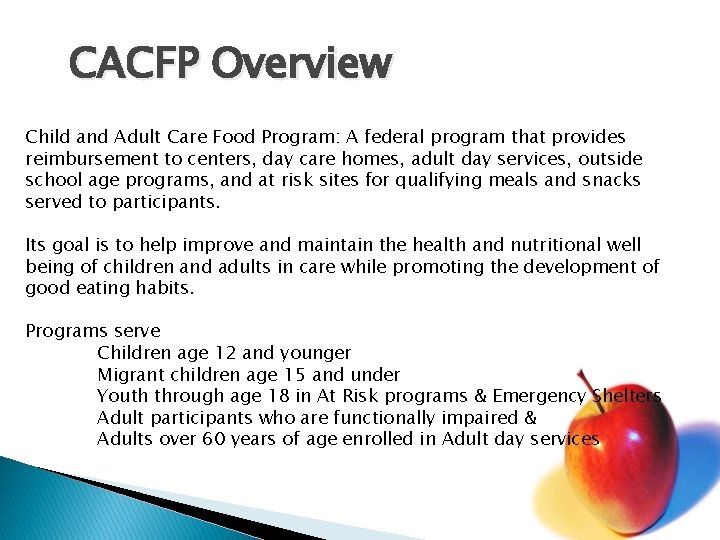 CACFP Overview

Child and Adult Care Food Program: A federal program that provides reimbursement to centers, day care homes, adult day services, outside school age programs, and at risk sites for qualifying meals and snacks served to participants.

Its goal is to help improve and maintain the health and nutritional well being of children and adults in care while promoting the development of good eating habits.

Programs serve
Children age 12 and younger
Migrant children age 15 and under
Youth through age 18 in At Risk programs & Emergency Shelters
Adult participants who are functionally impaired &
Adults over 60 years of age enrolled in Adult day services